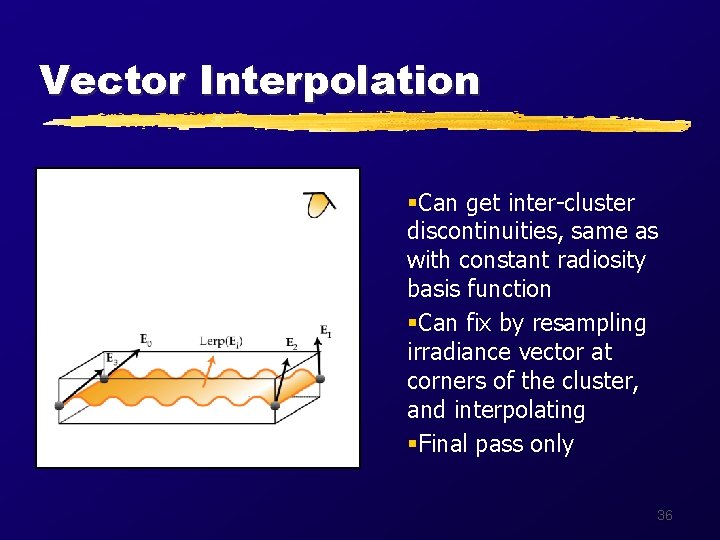 Vector Interpolation

$E_3$

$E_0$

Lerp($E_i$)

$E_2$

$E_1$

▪Can get inter-cluster discontinuities, same as with constant radiosity basis function

▪Can fix by resampling irradiance vector at corners of the cluster, and interpolating

▪Final pass only

36